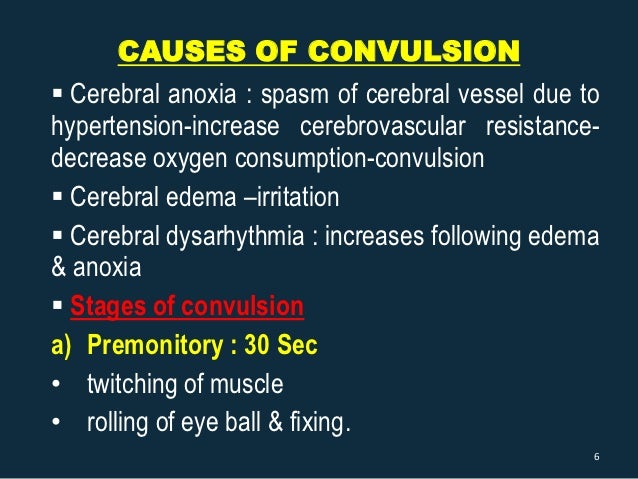 CAUSES OF CONVULSION

▪ Cerebral anoxia : spasm of cerebral vessel due to hypertension-increase cerebrovascular resistance-decrease oxygen consumption-convulsion

▪ Cerebral edema –irritation

▪ Cerebral dysarhythmia : increases following edema & anoxia

▪ Stages of convulsion

a) Premonitory : 30 Sec

• twitching of muscle

• rolling of eye ball & fixing.

6